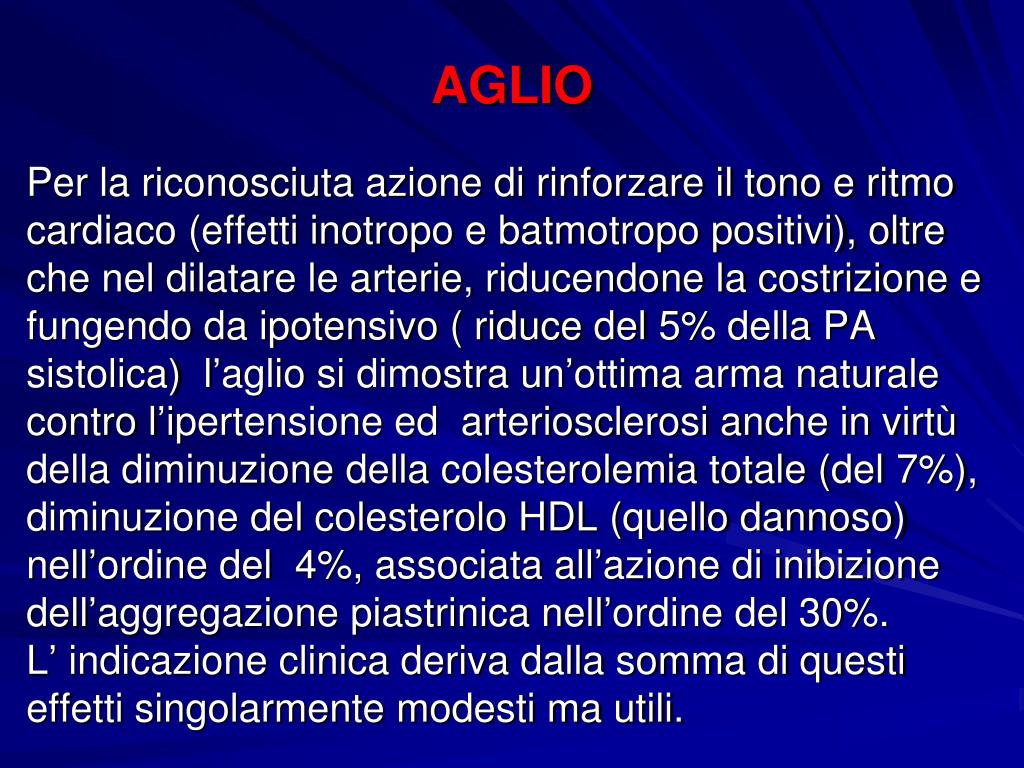 AGLIO

Per la riconosciuta azione di rinforzare il tono e ritmo cardiaco (effetti inotropo e batmotropo positivi), oltre che nel dilatare le arterie, riducendone la costrizione e fungendo da ipotensivo ( riduce del 5% della PA sistolica)  l’aglio si dimostra un’ottima arma naturale contro l’ipertensione ed  arteriosclerosi anche in virtù della diminuzione della colesterolemia totale (del 7%), diminuzione del colesterolo HDL (quello dannoso) nell’ordine del  4%, associata all’azione di inibizione dell’aggregazione piastrinica nell’ordine del 30%.
L’ indicazione clinica deriva dalla somma di questi effetti singolarmente modesti ma utili.